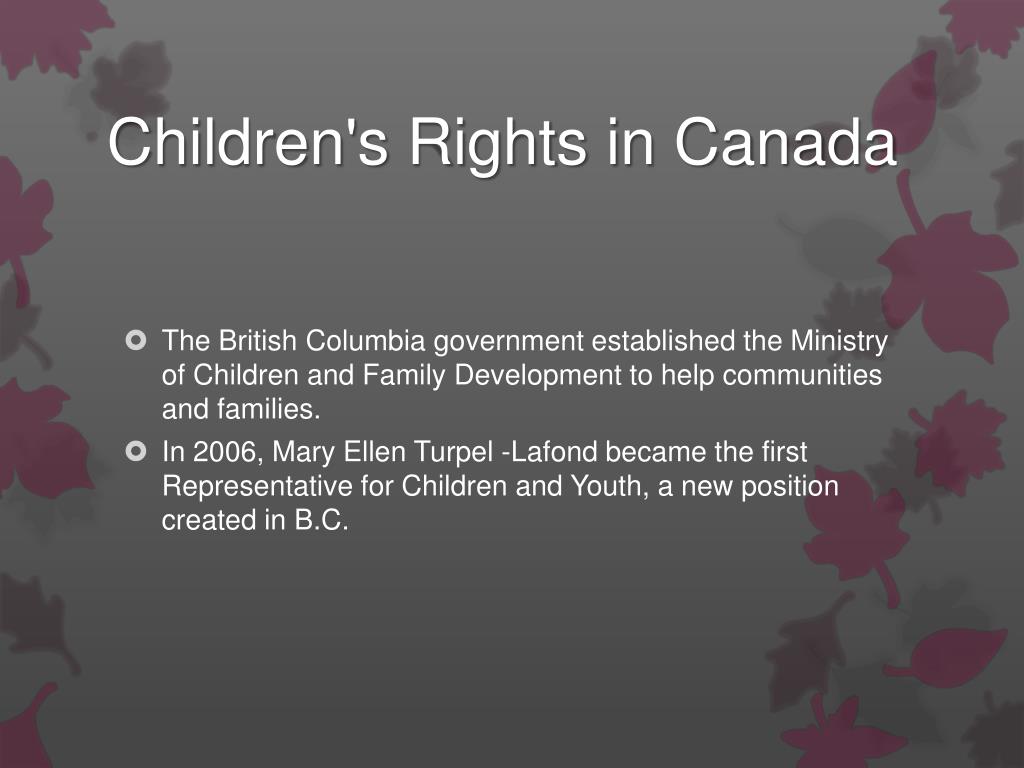 Children's Rights in Canada

The British Columbia government established the Ministry of Children and Family Development to help communities and families.

In 2006, Mary Ellen Turpel -Lafond became the first Representative for Children and Youth, a new position created in B.C.